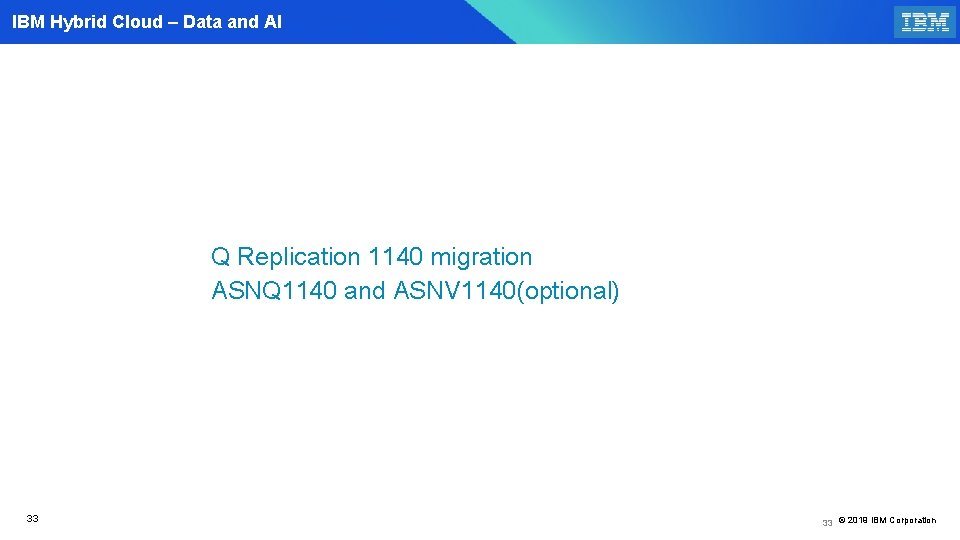 IBM Hybrid Cloud – Data and AI

IBM

Q Replication 1140 migration
ASNQ1140 and ASNV1140(optional)

33

33 © 2018 IBM Corporation